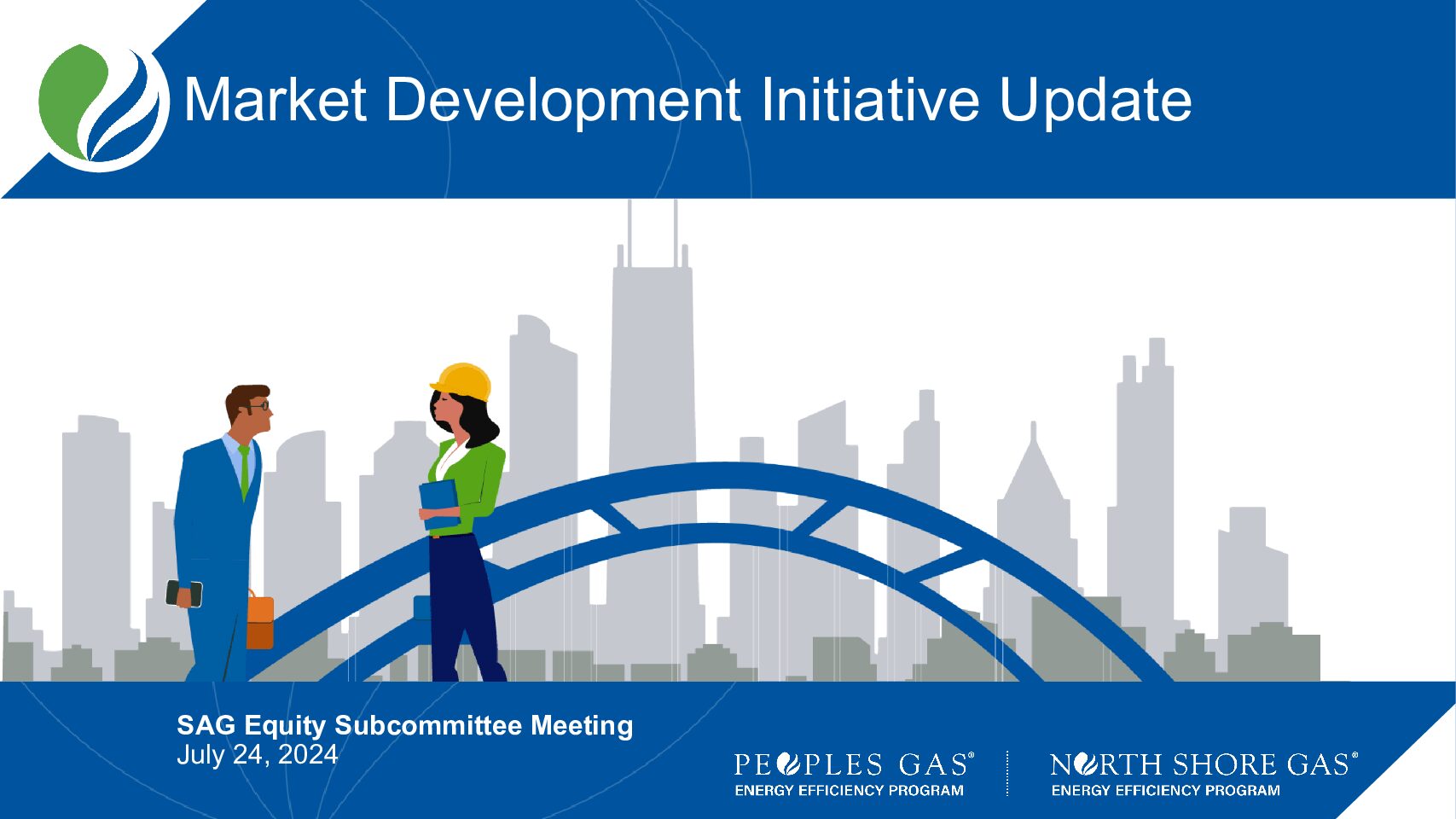 Market Development Initiative Update

SAG Equity Subcommittee Meeting
July 24, 2024

PEOPLES GAS®
ENERGY EFFICIENCY PROGRAM

NORTH SHORE GAS®
ENERGY EFFICIENCY PROGRAM